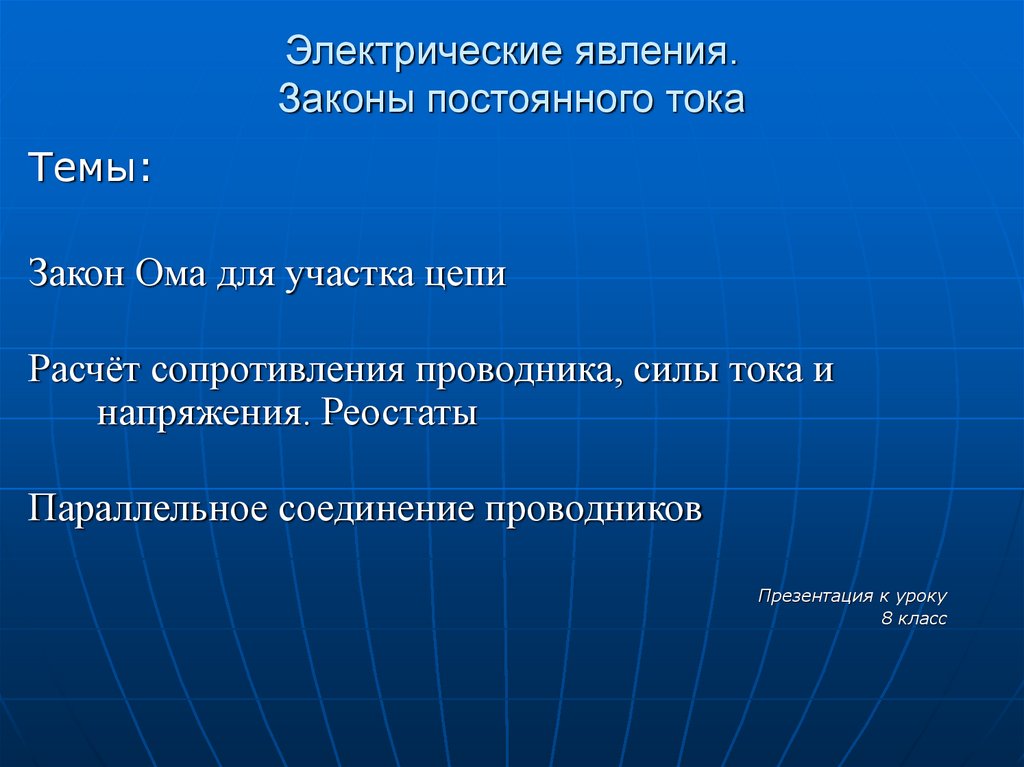 Электрические явления.
Законы постоянного тока

Темы:

Закон Ома для участка цепи

Расчёт сопротивления проводника, силы тока и напряжения. Реостаты

Параллельное соединение проводников

Презентация к уроку
8 класс